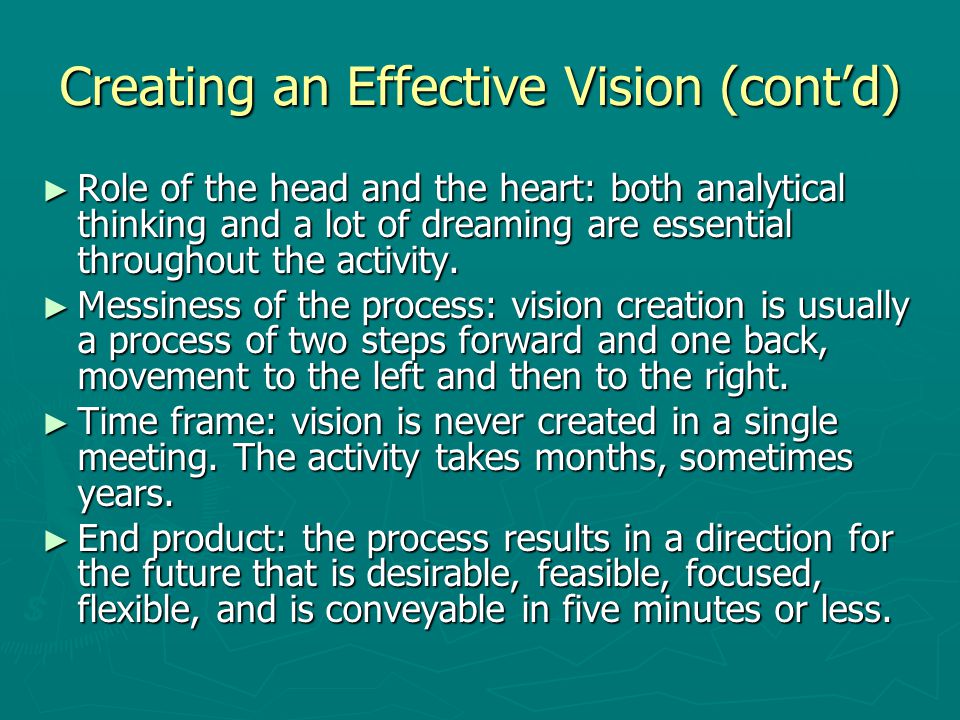 Creating an Effective Vision (cont’d)

► Role of the head and the heart: both analytical thinking and a lot of dreaming are essential throughout the activity.

► Messiness of the process: vision creation is usually a process of two steps forward and one back, movement to the left and then to the right.

► Time frame: vision is never created in a single meeting. The activity takes months, sometimes years.

► End product: the process results in a direction for the future that is desirable, feasible, focused, flexible, and is conveyable in five minutes or less.